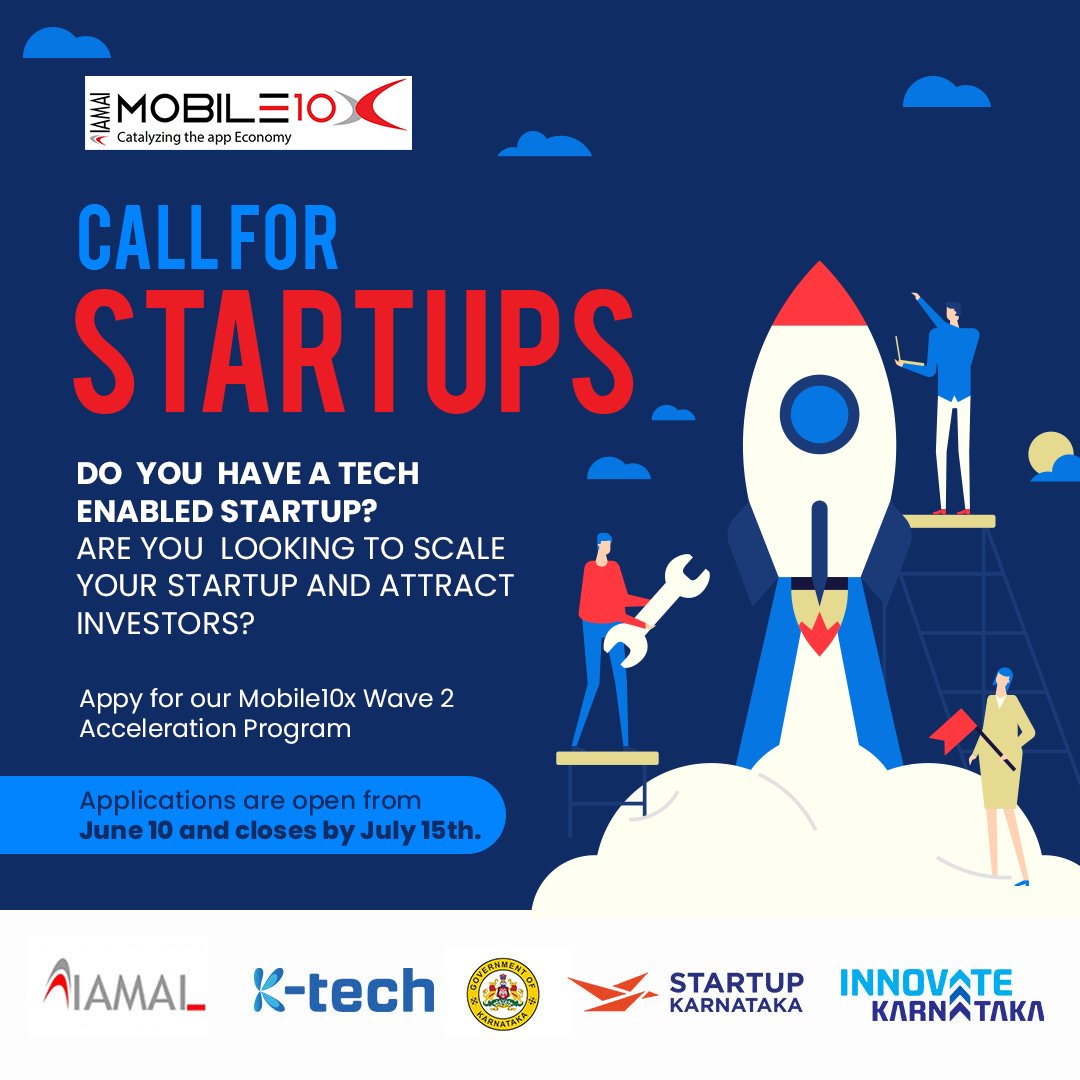 IAMAI MOBILE10X
Catalyzing the app Economy

CALL FOR
STARTUPS

DO YOU HAVE A TECH ENABLED STARTUP?
ARE YOU LOOKING TO SCALE YOUR STARTUP AND ATTRACT INVESTORS?

Appy for our Mobile10x Wave 2 Acceleration Program

Applications are open from
June 10 and closes by July 15th.

IAMAI

K-tech

GOVERNMENT OF KARNATAKA

STARTUP KARNATAKA

INNOVATE KARNATAKA